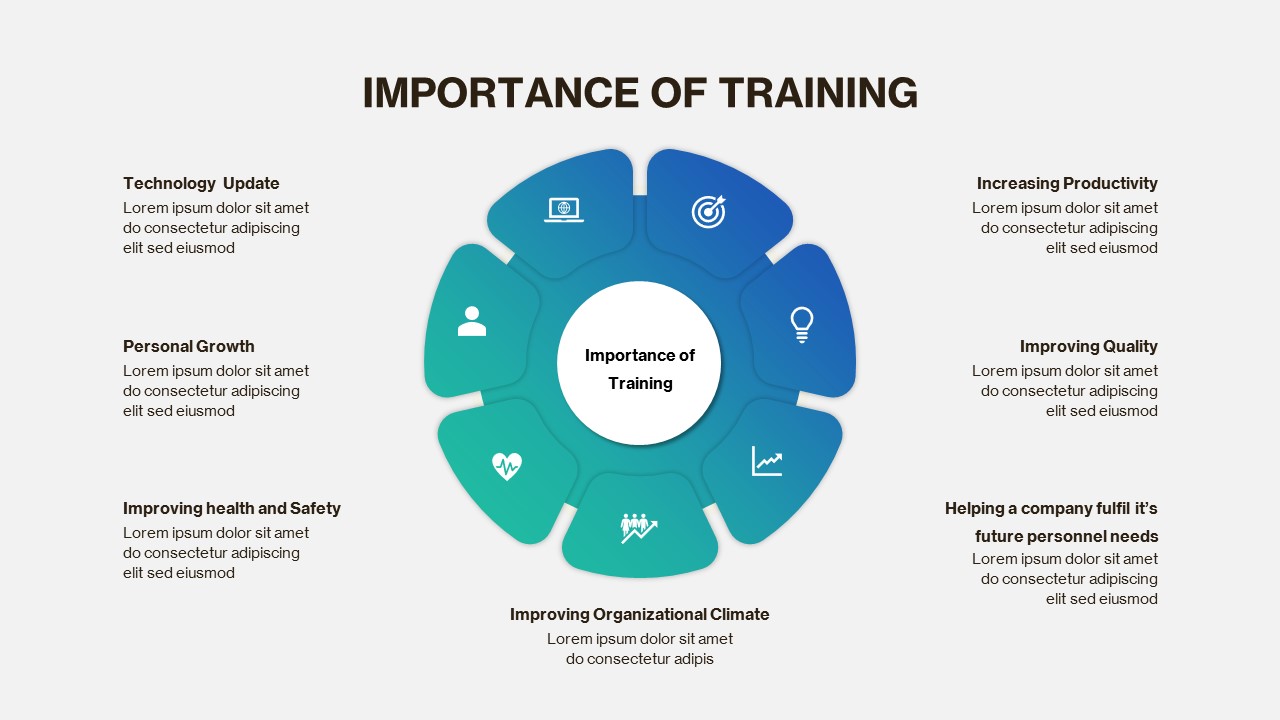 IMPORTANCE OF TRAINING

Technology Update
Lorem ipsum dolor sit amet do consectetur adipiscing elit sed eiusmod

Personal Growth
Lorem ipsum dolor sit amet do consectetur adipiscing elit sed eiusmod

Improving health and Safety
Lorem ipsum dolor sit amet do consectetur adipiscing elit sed eiusmod

Importance of Training

Improving Organizational Climate
Lorem ipsum dolor sit amet do consectetur adipis

Increasing Productivity
Lorem ipsum dolor sit amet do consectetur adipiscing elit sed eiusmod

Improving Quality
Lorem ipsum dolor sit amet do consectetur adipiscing elit sed eiusmod

Helping a company fulfil it's future personnel needs
Lorem ipsum dolor sit amet do consectetur adipiscing elit sed eiusmod